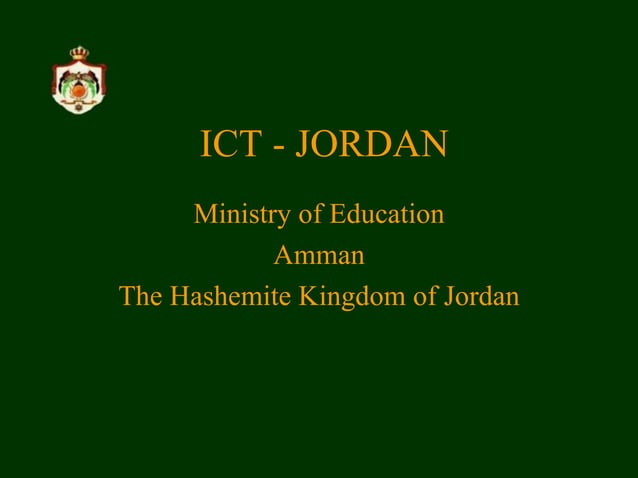 ICT - JORDAN

Ministry of Education
Amman
The Hashemite Kingdom of Jordan